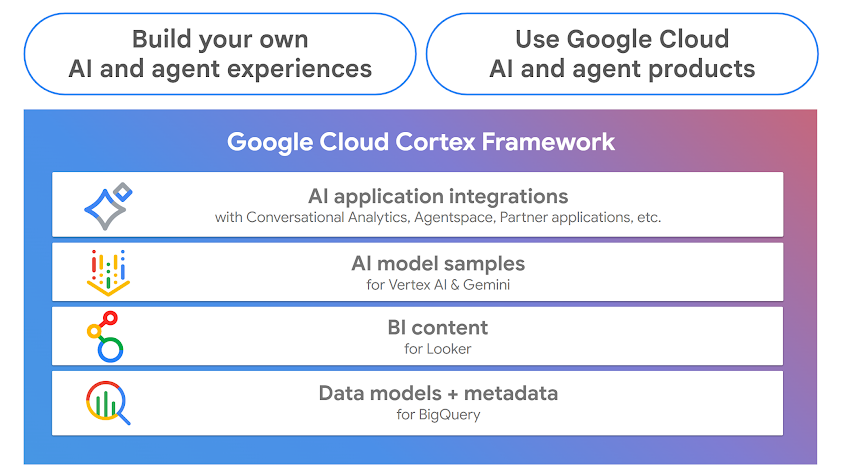 Build your own AI and agent experiences

Use Google Cloud AI and agent products

Google Cloud Cortex Framework

AI application integrations
with Conversational Analytics, Agentspace, Partner applications, etc.

AI model samples
for Vertex AI & Gemini

BI content
for Looker

Data models + metadata
for BigQuery